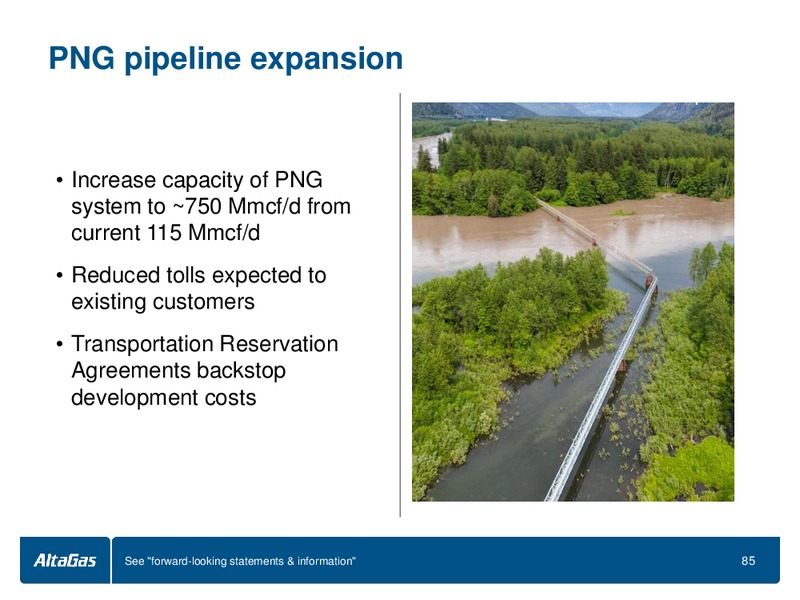 PNG pipeline expansion

• Increase capacity of PNG system to ~750 Mmcf/d from current 115 Mmcf/d

• Reduced tolls expected to existing customers

• Transportation Reservation Agreements backstop development costs

AltaGas

See "forward-looking statements & information"

85